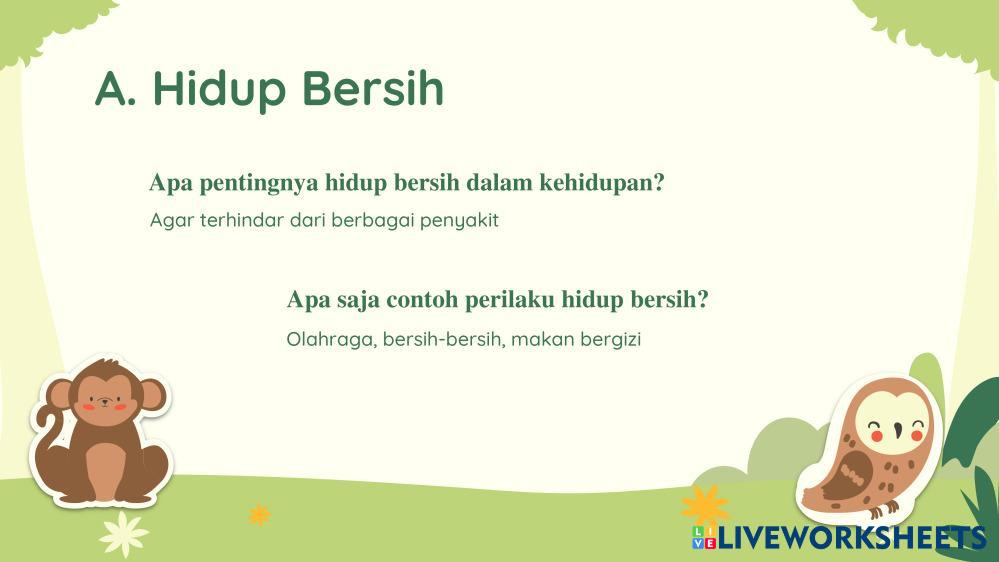 A. Hidup Bersih

Apa pentingnya hidup bersih dalam kehidupan?

Agar terhindar dari berbagai penyakit

Apa saja contoh perilaku hidup bersih?

Olahraga, bersih-bersih, makan bergizi

LIVEWORKSHEETS